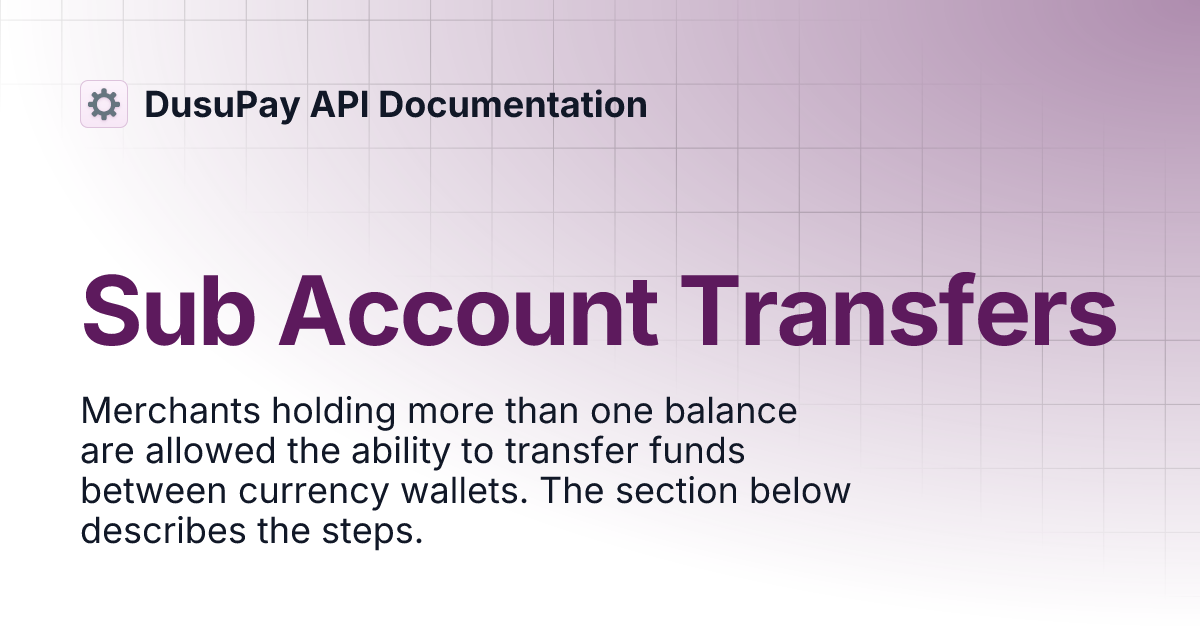 DusuPay API Documentation

Sub Account Transfers

Merchants holding more than one balance are allowed the ability to transfer funds between currency wallets. The section below describes the steps.